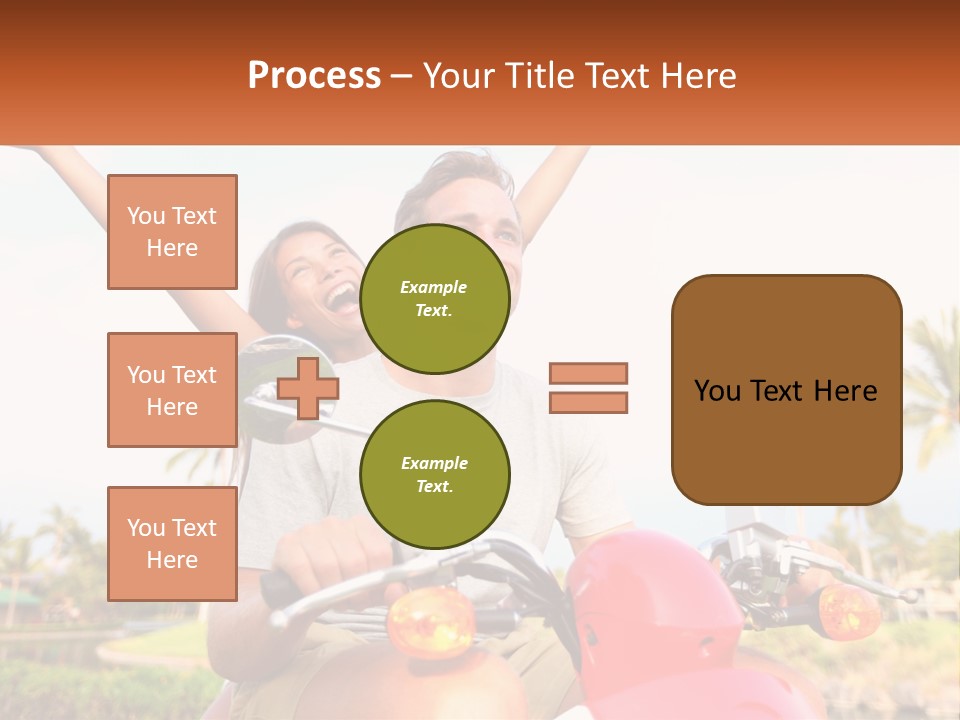 Process – Your Title Text Here

You Text Here

You Text Here

You Text Here

Example Text.

Example Text.

You Text Here